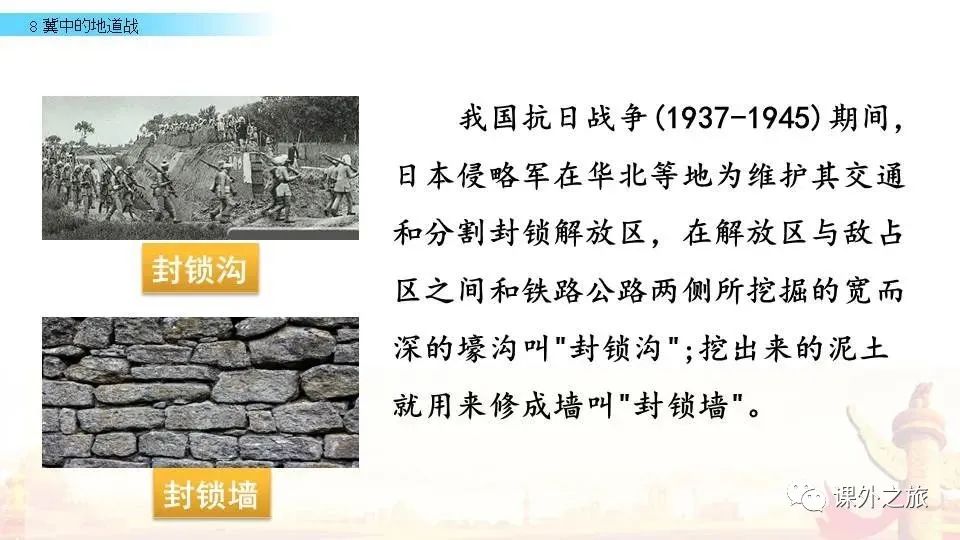 8 冀中的地道战

封锁沟

封锁墙

我国抗日战争(1937-1945)期间，日本侵略军在华北等地为维护其交通和分割封锁解放区，在解放区与敌占区之间和铁路公路两侧所挖掘的宽而深的壕沟叫"封锁沟";挖出来的泥土就用来修成墙叫"封锁墙"。

课外之旅